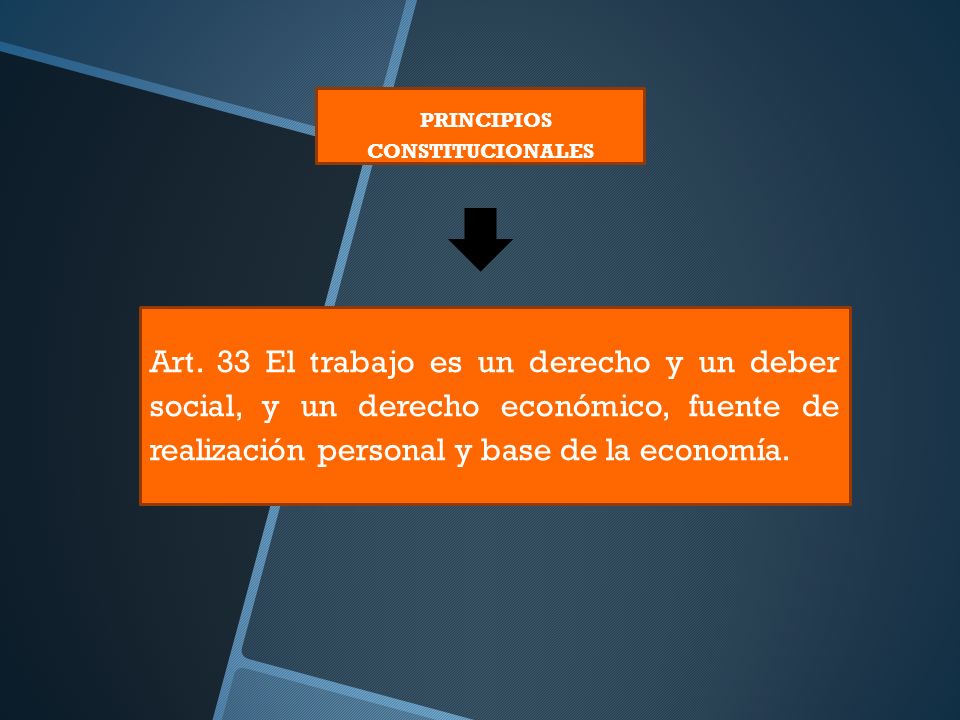 PRINCIPIOS CONSTITUCIONALES

Art. 33 El trabajo es un derecho y un deber social, y un derecho económico, fuente de realización personal y base de la economía.